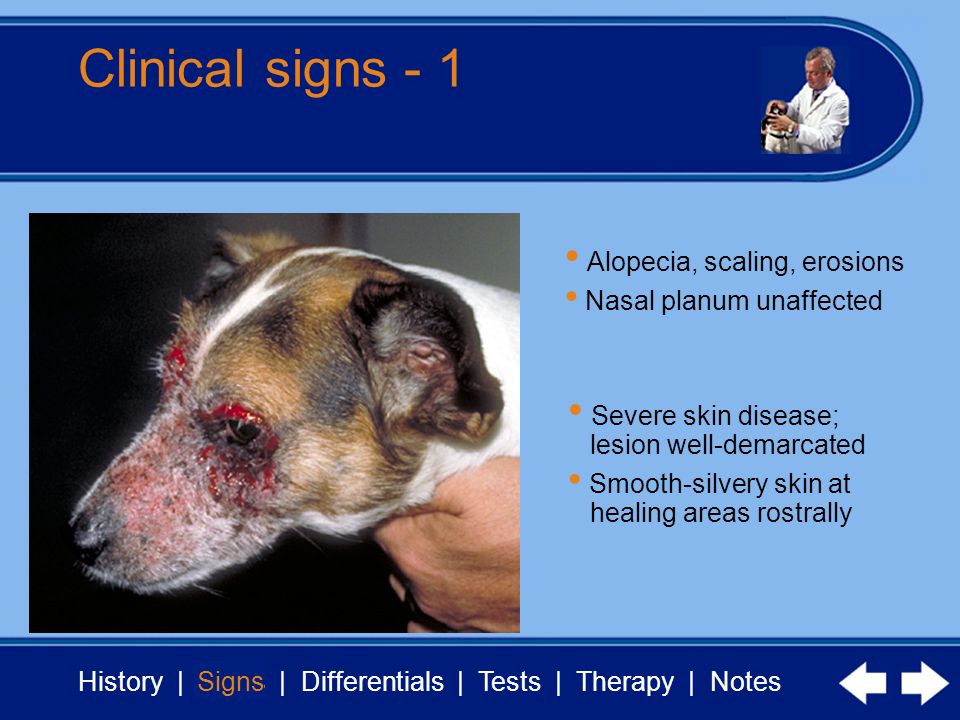 Clinical signs - 1

• Alopecia, scaling, erosions
• Nasal planum unaffected

• Severe skin disease; lesion well-demarcated
• Smooth-silvery skin at healing areas rostrally

History | Signs | Differentials | Tests | Therapy | Notes